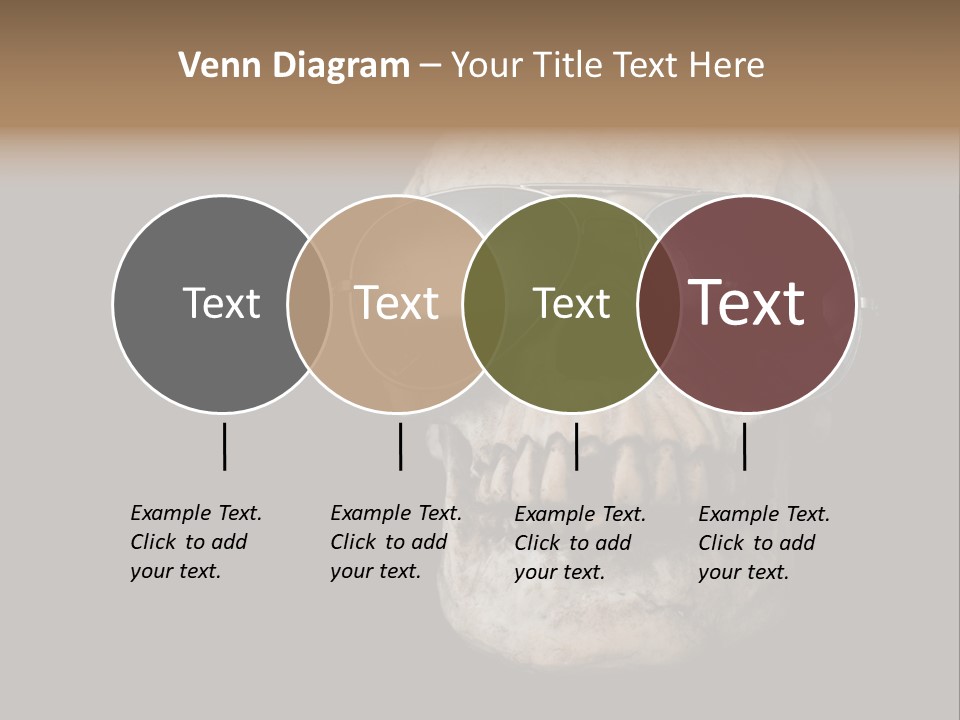 Venn Diagram – Your Title Text Here

Text

Text

Text

Text

Example Text. Click to add your text.

Example Text. Click to add your text.

Example Text. Click to add your text.

Example Text. Click to add your text.